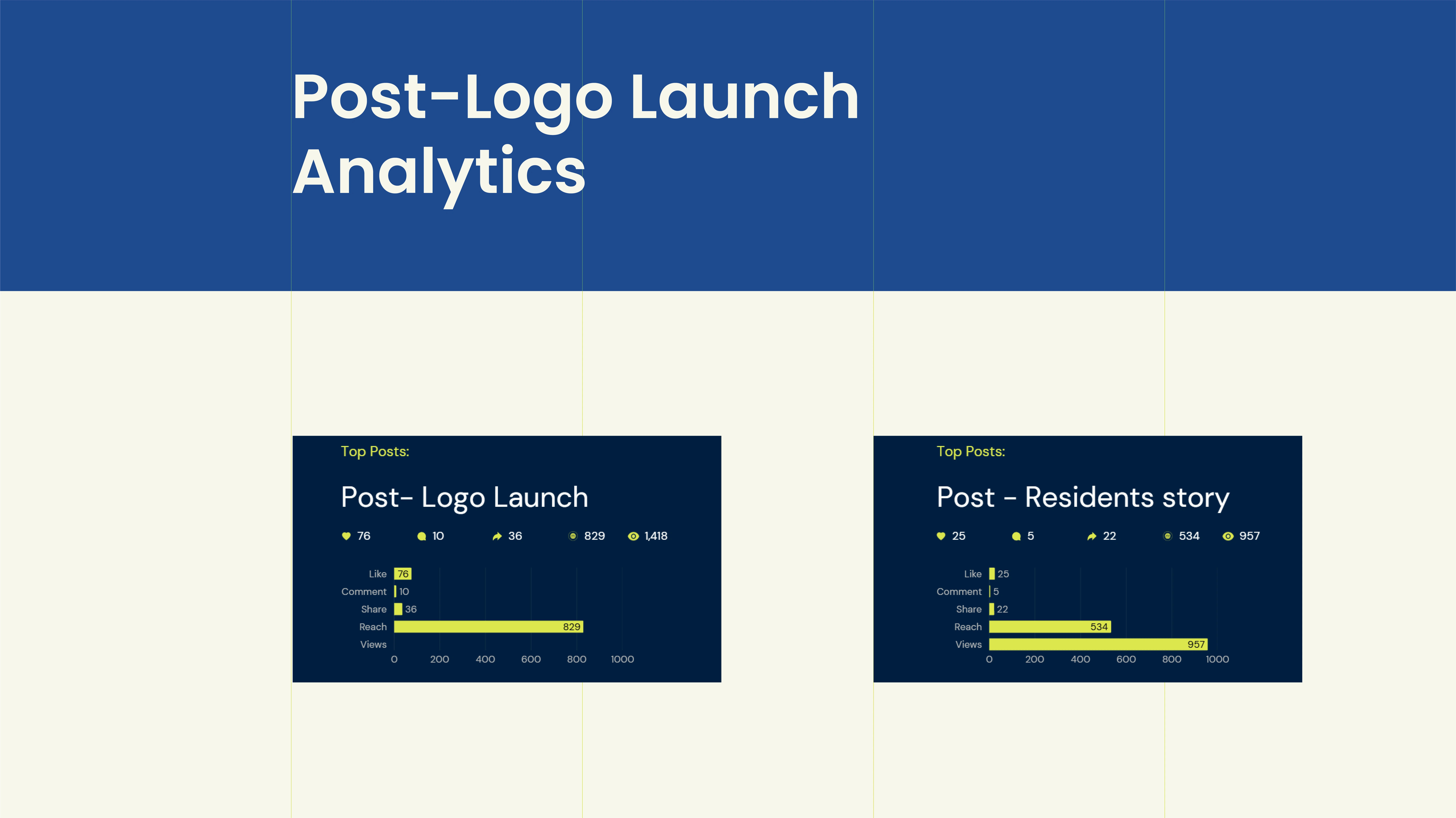 Post-Logo Launch Analytics

Top Posts:

Post- Logo Launch

76 10 36 829 1,418

Like 76
Comment 10
Share 36
Reach 829
Views

0 200 400 600 800 1000

Top Posts:

Post - Residents story

25 5 22 534 957

Like 25
Comment 5
Share 22
Reach 534
Views 957

0 200 400 600 800 1000